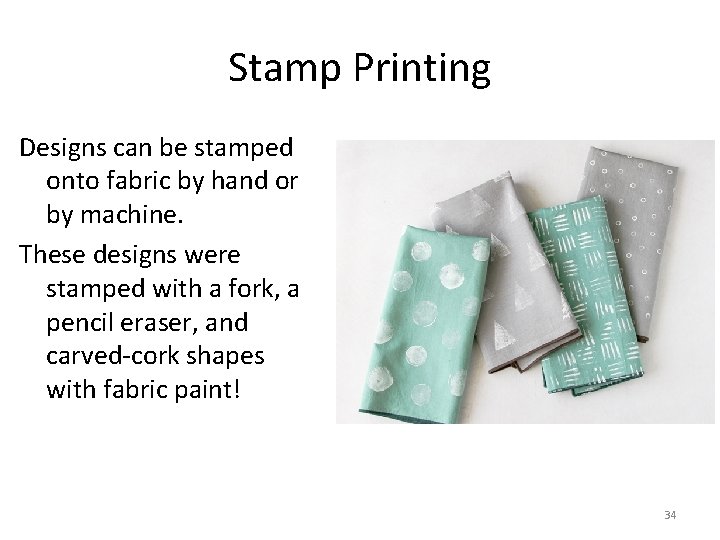 Stamp Printing

Designs can be stamped onto fabric by hand or by machine.

These designs were stamped with a fork, a pencil eraser, and carved-cork shapes with fabric paint!

34